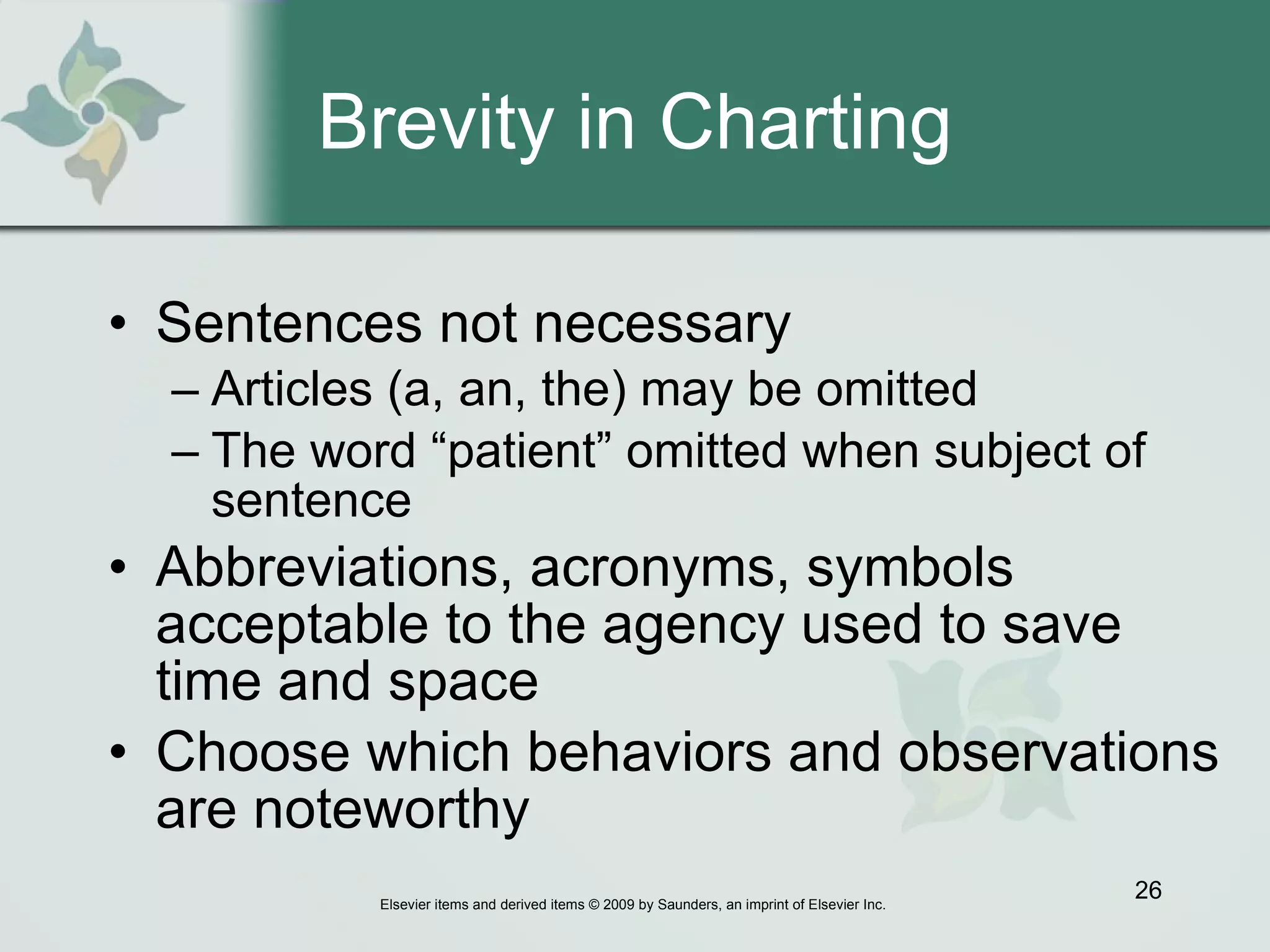 Brevity in Charting

• Sentences not necessary
– Articles (a, an, the) may be omitted
– The word “patient” omitted when subject of sentence
• Abbreviations, acronyms, symbols acceptable to the agency used to save time and space
• Choose which behaviors and observations are noteworthy

26

Elsevier items and derived items © 2009 by Saunders, an imprint of Elsevier Inc.